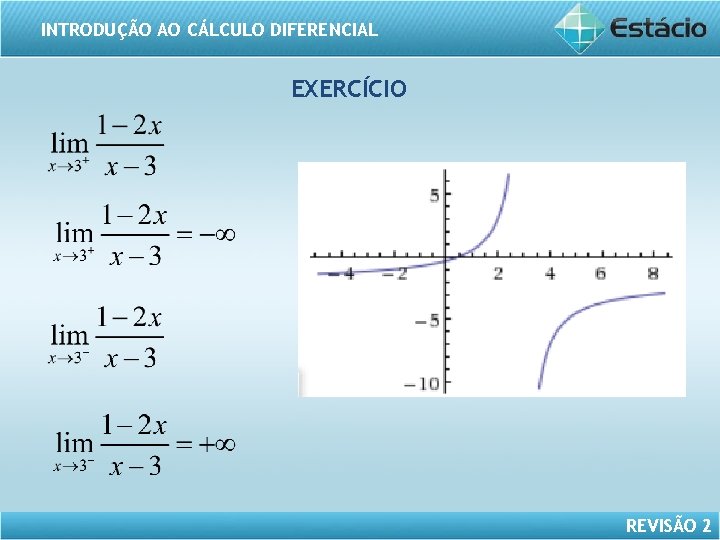 INTRODUÇÃO AO CÁLCULO DIFERENCIAL

Estácio

EXERCÍCIO

$\lim_{x \to 3^+} \frac{1-2x}{x-3}$

$\lim_{x \to 3^+} \frac{1-2x}{x-3} = -\infty$

$\lim_{x \to 3^-} \frac{1-2x}{x-3}$

$\lim_{x \to 3^-} \frac{1-2x}{x-3} = +\infty$

5
−4
−2
2
4
6
8
−5
−10

REVISÃO 2